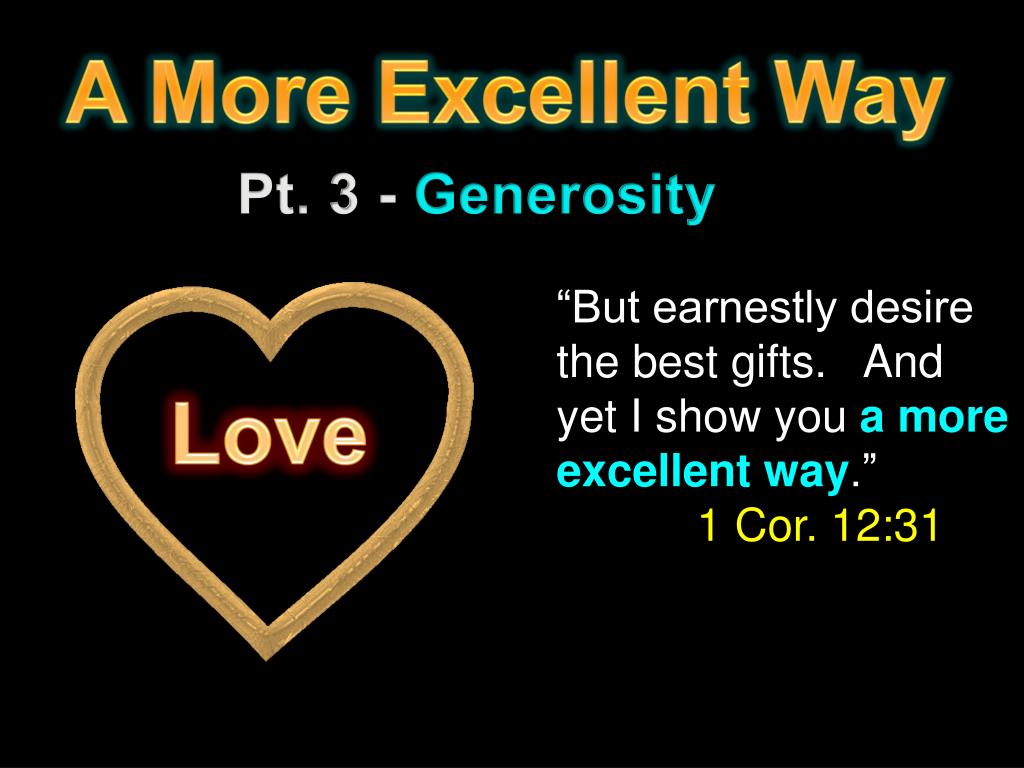 A More Excellent Way

Pt. 3 - Generosity

Love

“But earnestly desire the best gifts. And yet I show you a more excellent way.”
1 Cor. 12:31